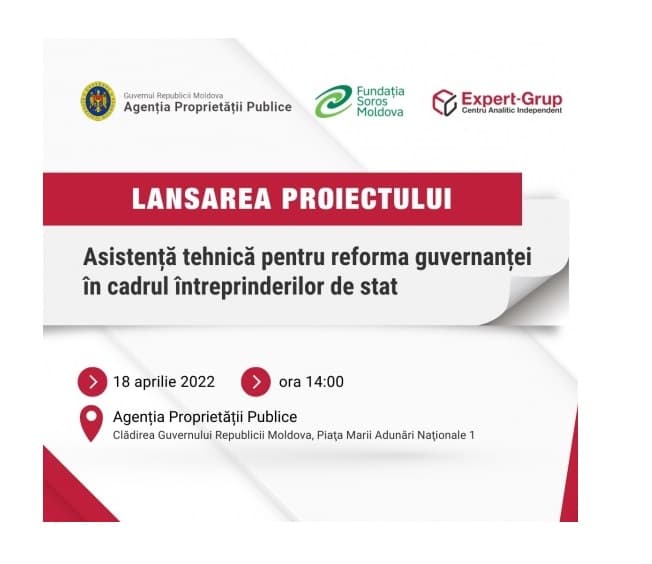 Guvernul Republicii Moldova
Agenția Proprietății Publice

Fundația Soros Moldova

Expert-Grup
Centru Analitic Independent

LANSAREA PROIECTULUI

Asistență tehnică pentru reforma guvernanței în cadrul întreprinderilor de stat

18 aprilie 2022

ora 14:00

Agenția Proprietății Publice
Clădirea Guvernului Republicii Moldova, Piața Marii Adunări Naționale 1